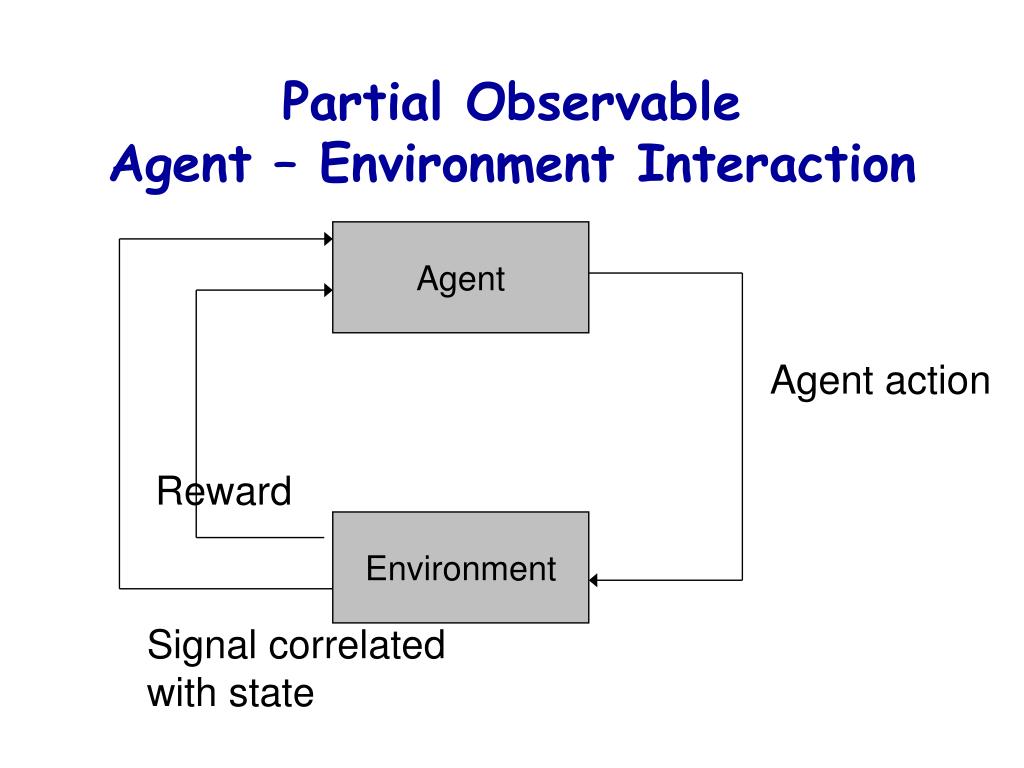 Partial Observable
Agent – Environment Interaction

Agent

Agent action

Reward

Environment

Signal correlated with state